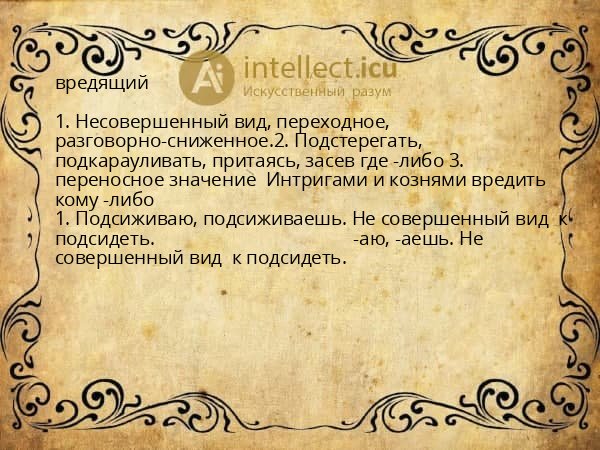 Ai intellect.icu
Искусственный разум

вредящий

1. Несовершенный вид, переходное, разговорно-сниженное.2. Подстерегать, подкарауливать, притаясь, засев где -либо 3. переносное значение Интригами и кознями вредить кому -либо
1. Подсиживаю, подсиживаешь. Не совершенный вид к подсидеть. -аю, -аешь. Не совершенный вид к подсидеть.